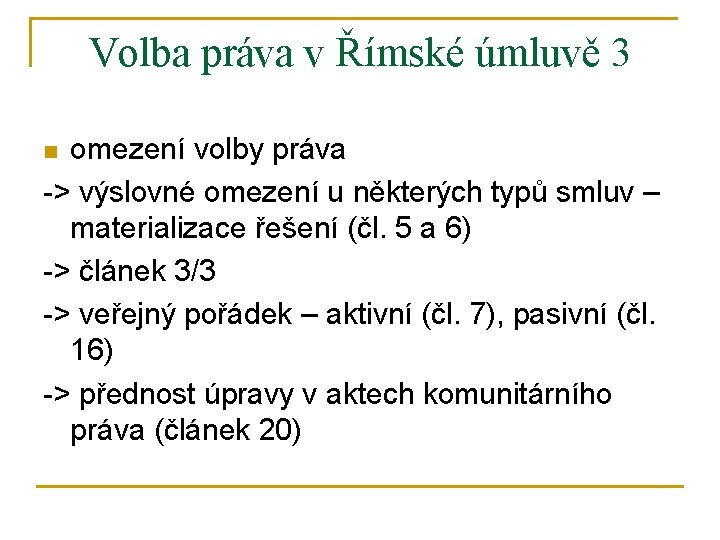 Volba práva v Římské úmluvě 3

• omezení volby práva

-> výslovné omezení u některých typů smluv – materializace řešení (čl. 5 a 6)

-> článek 3/3

-> veřejný pořádek – aktivní (čl. 7), pasivní (čl. 16)

-> přednost úpravy v aktech komunitárního práva (článek 20)